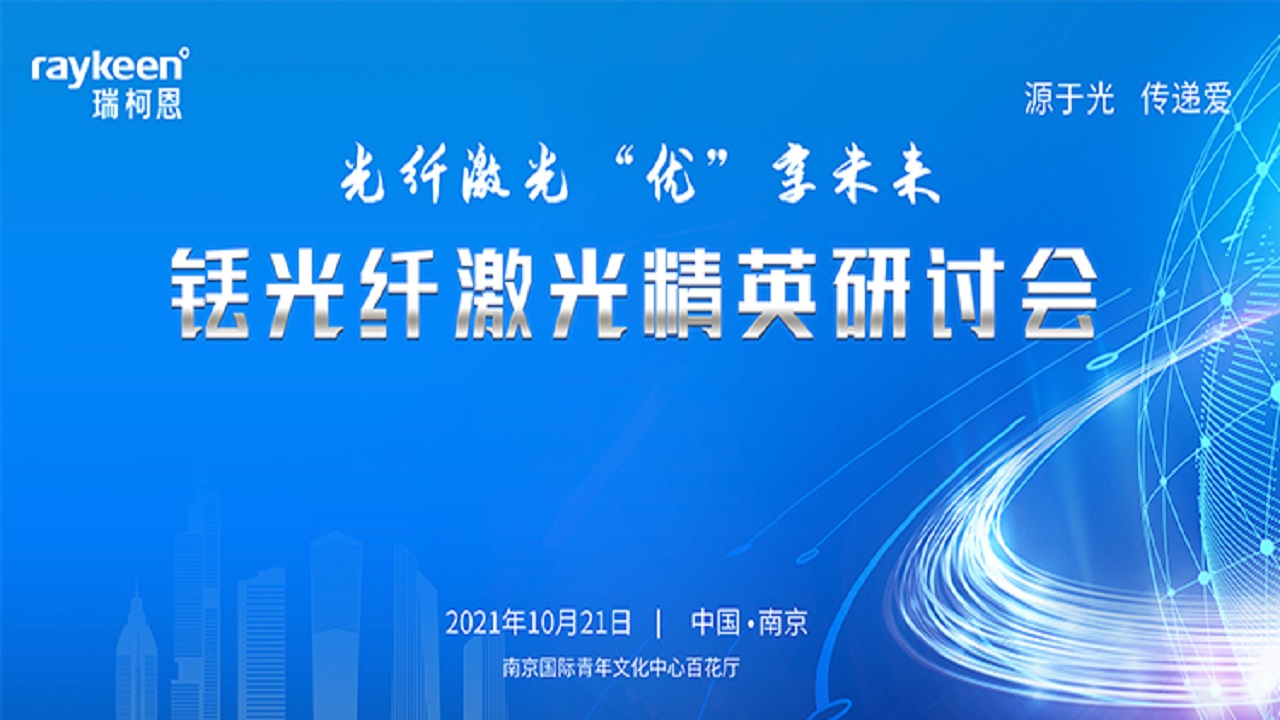 raykeen
瑞柯恩

源于光 传递爱

光纤激光“优”享未来

铥光纤激光精英研讨会

2021年10月21日 | 中国·南京

南京国际青年文化中心百花厅